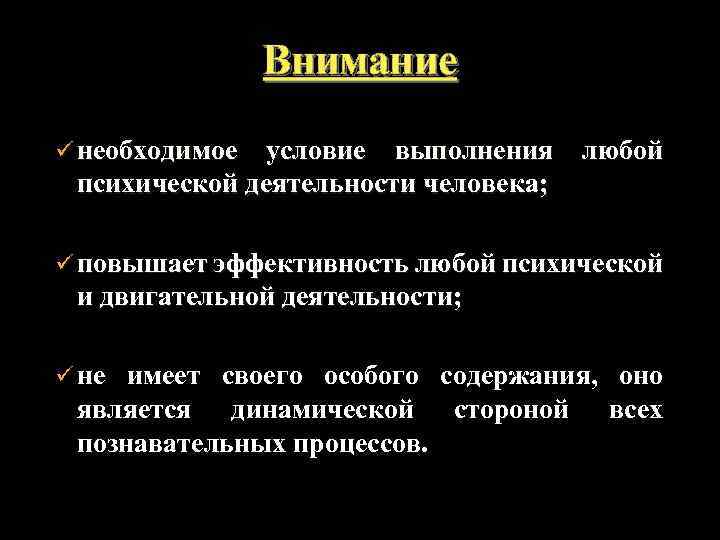 Внимание

✓ необходимое условие выполнения любой психической деятельности человека;

✓ повышает эффективность любой психической и двигательной деятельности;

✓ не имеет своего особого содержания, оно является динамической стороной всех познавательных процессов.